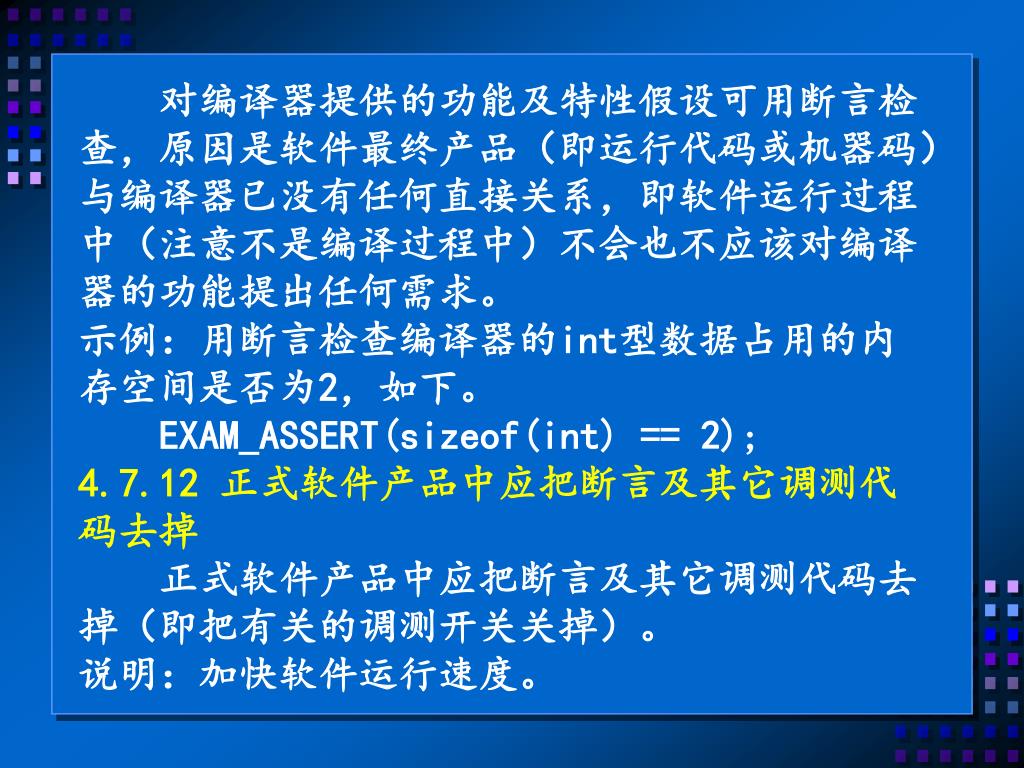 对编译器提供的功能及特性假设可用断言检查，原因是软件最终产品（即运行代码或机器码）与编译器已没有任何直接关系，即软件运行过程中（注意不是编译过程中）不会也不应该对编译器的功能提出任何需求。

示例：用断言检查编译器的int型数据占用的内存空间是否为2，如下。

EXAM_ASSERT(sizeof(int) == 2);

4.7.12 正式软件产品中应把断言及其它调测代码去掉

正式软件产品中应把断言及其它调测代码去掉（即把有关的调测开关关掉）。

说明：加快软件运行速度。